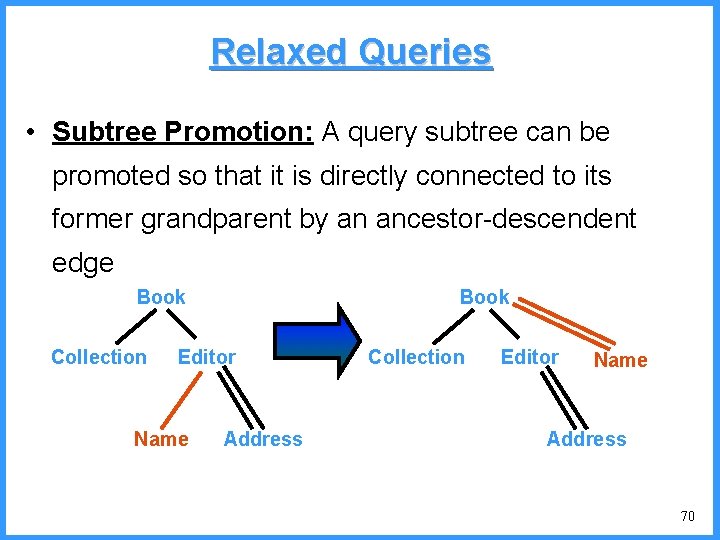 Relaxed Queries

• Subtree Promotion: A query subtree can be promoted so that it is directly connected to its former grandparent by an ancestor-descendent edge

Book
Collection Editor
Name Address

Book
Collection Editor Name
Address

70